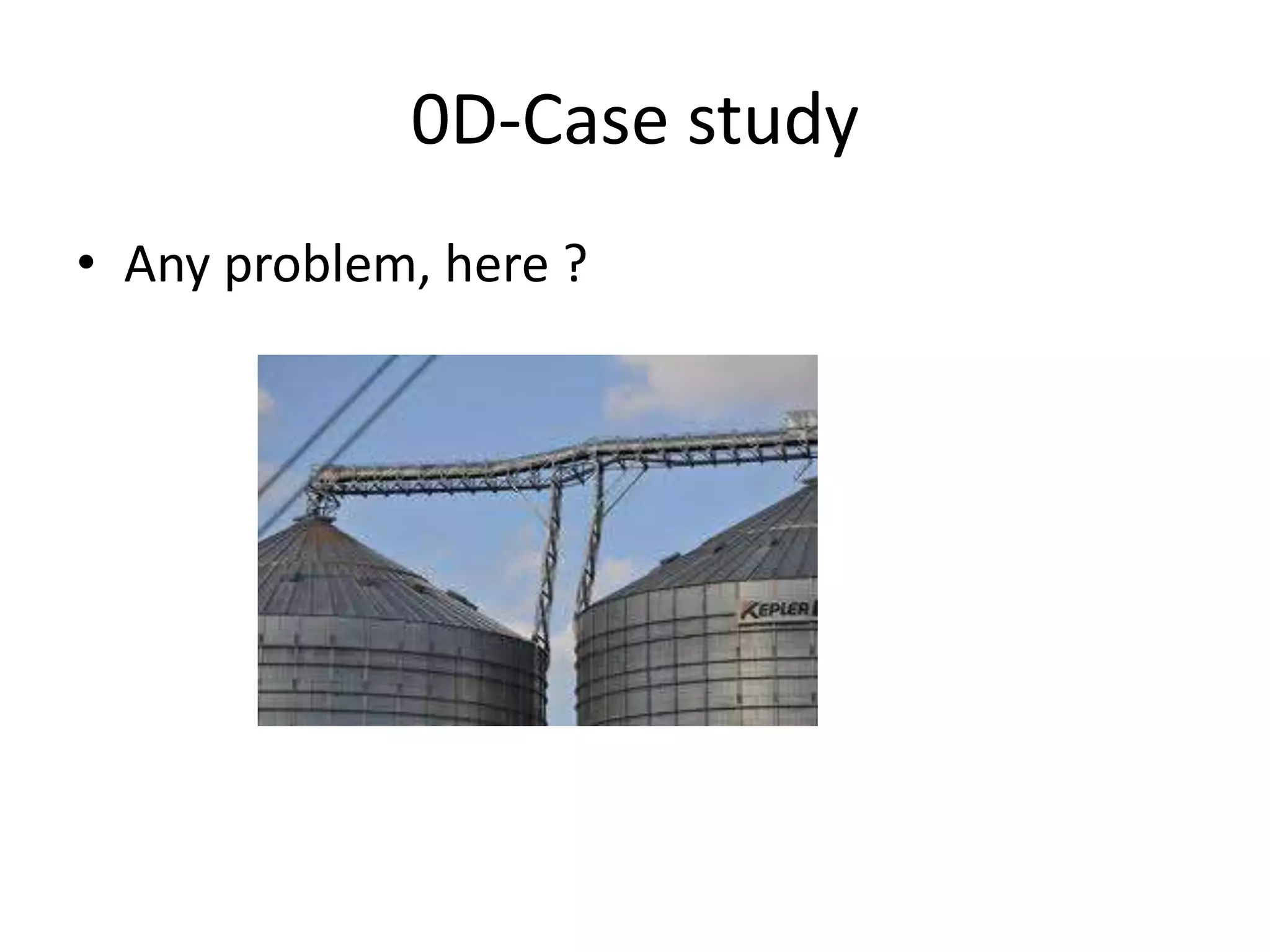 0D-Case study

• Any problem, here ?

KEPLER